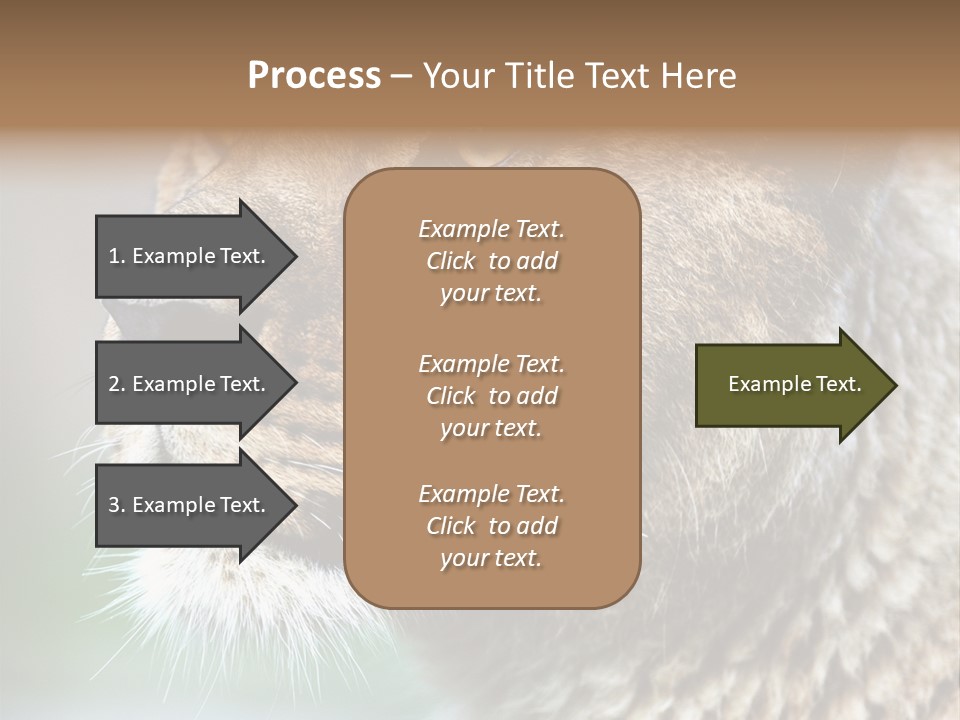 Process – Your Title Text Here

1. Example Text.

2. Example Text.

3. Example Text.

Example Text. Click to add your text.

Example Text. Click to add your text.

Example Text. Click to add your text.

Example Text.